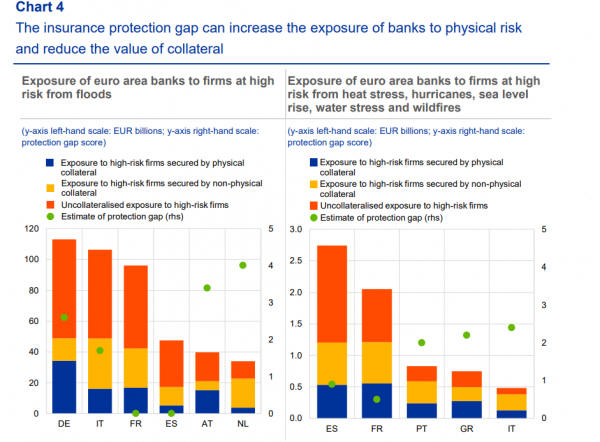 Chart 4
The insurance protection gap can increase the exposure of banks to physical risk and reduce the value of collateral

Exposure of euro area banks to firms at high risk from floods

(y-axis left-hand scale: EUR billions; y-axis right-hand scale: protection gap score)

Exposure to high-risk firms secured by physical collateral
Exposure to high-risk firms secured by non-physical collateral
Uncollateralised exposure to high-risk firms
Estimate of protection gap (rhs)

120
100
80
60
40
20
0

5
4
3
2
1
0

DE IT FR ES AT NL

Exposure of euro area banks to firms at high risk from heat stress, hurricanes, sea level rise, water stress and wildfires

(y-axis left-hand scale: EUR billions; y-axis right-hand scale: protection gap score)

Exposure to high-risk firms secured by physical collateral
Exposure to high-risk firms secured by non-physical collateral
Uncollateralised exposure to high-risk firms
Estimate of protection gap (rhs)

3.0
2.5
2.0
1.5
1.0
0.5
0.0

5
4
3
2
1
0

ES FR PT GR IT